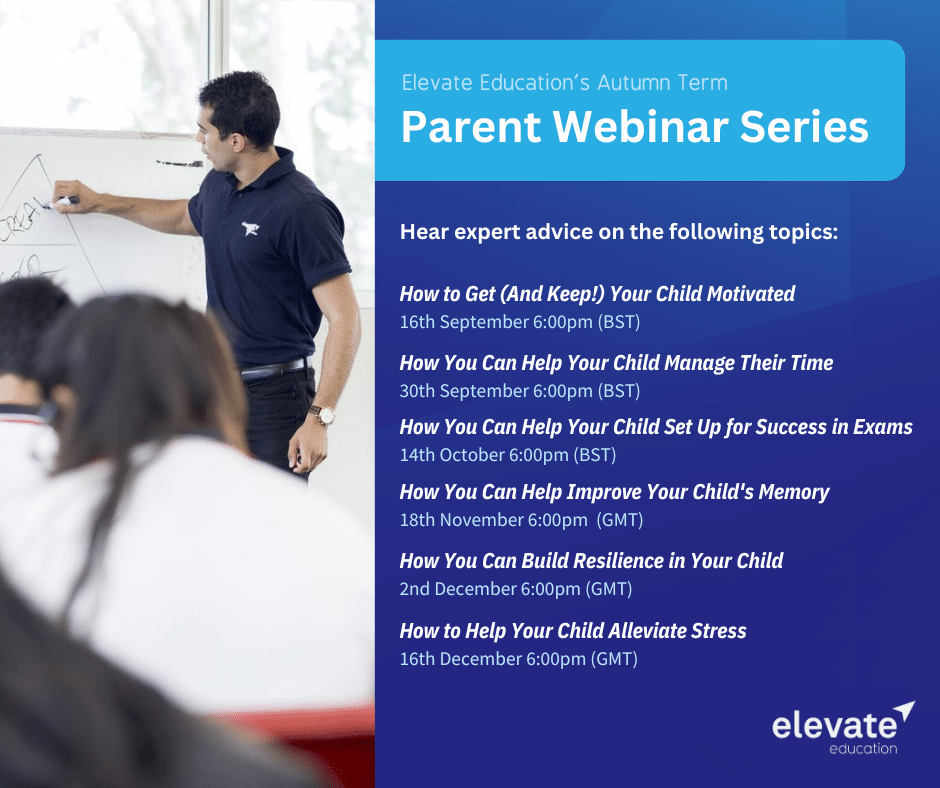 Elevate Education's Autumn Term
Parent Webinar Series

Hear expert advice on the following topics:

How to Get (And Keep!) Your Child Motivated
16th September 6:00pm (BST)

How You Can Help Your Child Manage Their Time
30th September 6:00pm (BST)

How You Can Help Your Child Set Up for Success in Exams
14th October 6:00pm (BST)

How You Can Help Improve Your Child's Memory
18th November 6:00pm (GMT)

How You Can Build Resilience in Your Child
2nd December 6:00pm (GMT)

How to Help Your Child Alleviate Stress
16th December 6:00pm (GMT)

elevate
education